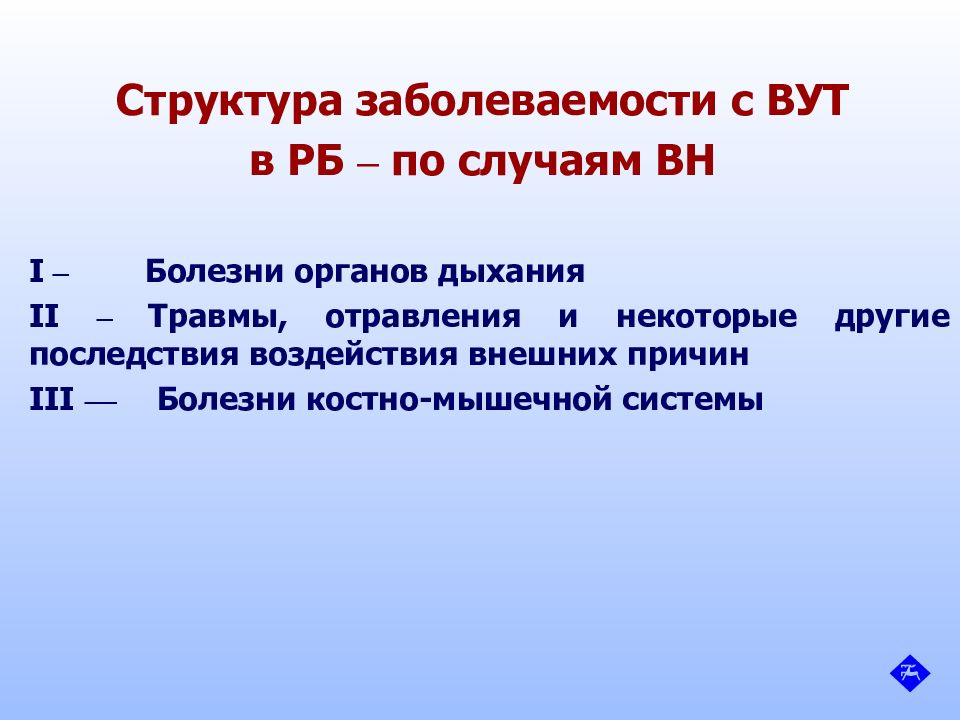 Структура заболеваемости с ВУТ в РБ – по случаям ВН

I – Болезни органов дыхания

II – Травмы, отравления и некоторые другие последствия воздействия внешних причин

III — Болезни костно-мышечной системы